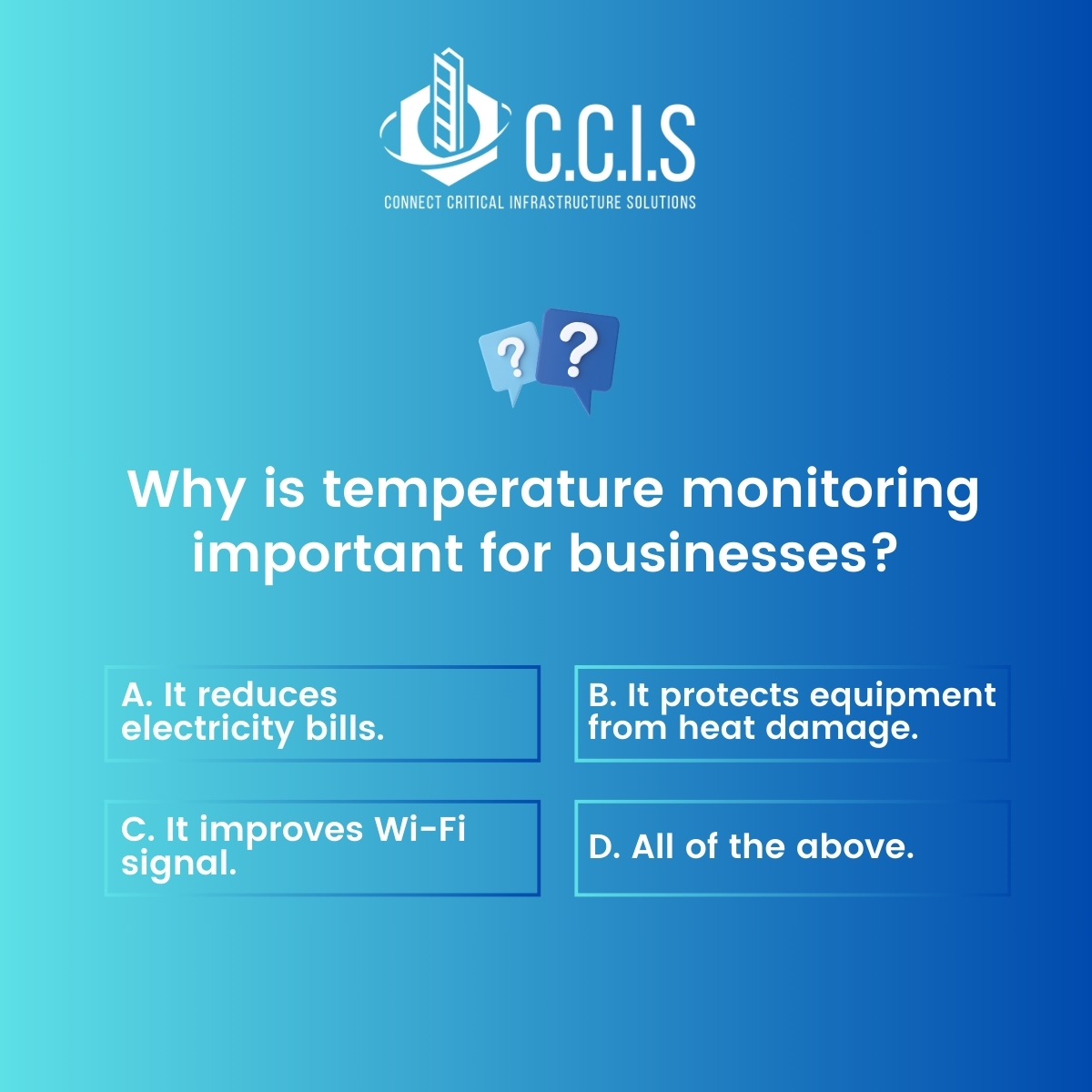 C.C.I.S
CONNECT CRITICAL INFRASTRUCTURE SOLUTIONS

?
?

Why is temperature monitoring important for businesses?

A. It reduces electricity bills.

B. It protects equipment from heat damage.

C. It improves Wi-Fi signal.

D. All of the above.